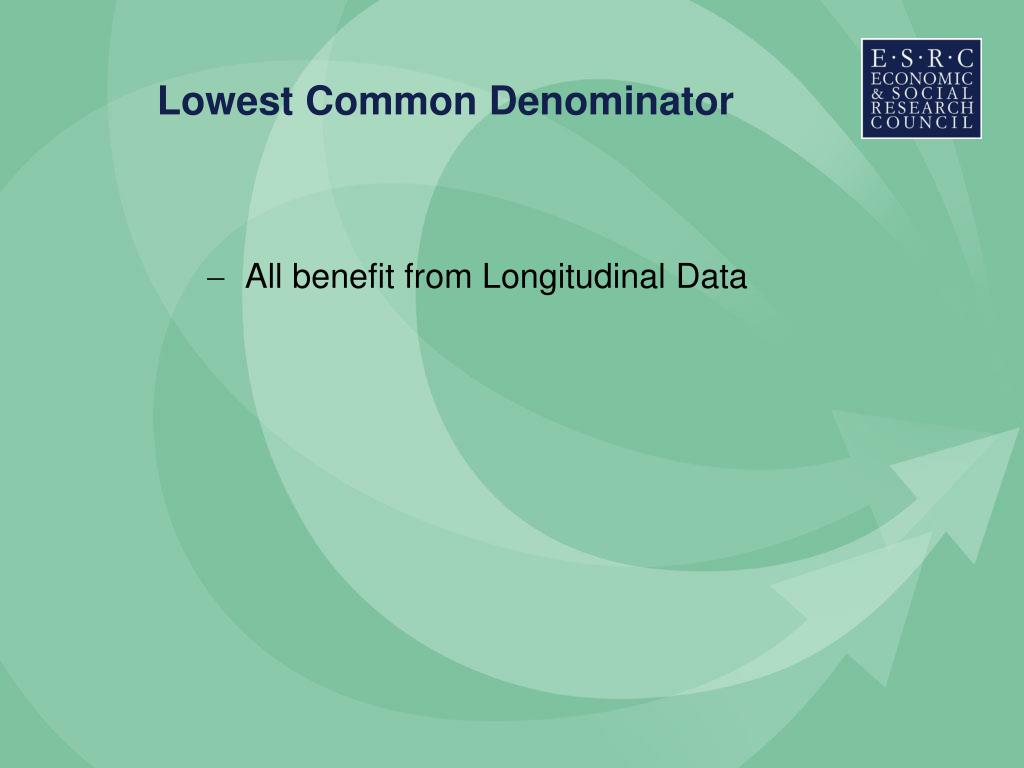 Lowest Common Denominator

E·S·R·C
ECONOMIC
& SOCIAL
RESEARCH
COUNCIL

– All benefit from Longitudinal Data